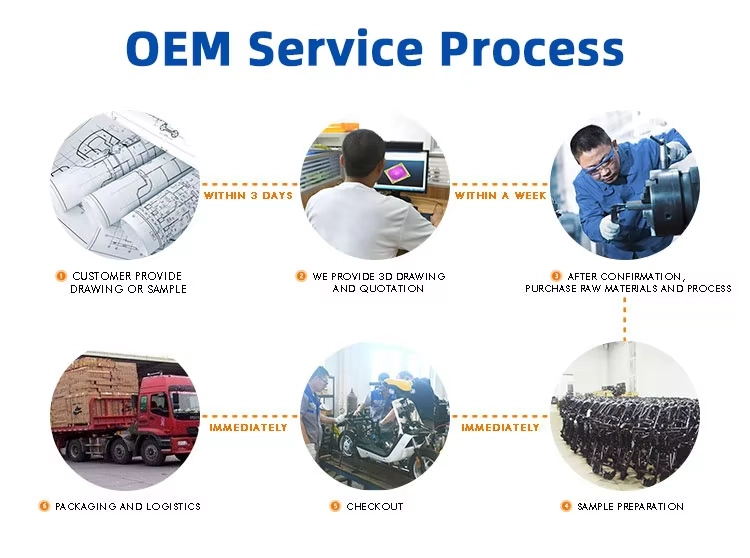 OEM Service Process

WITHIN 3 DAYS

WITHIN A WEEK

1 CUSTOMER PROVIDE DRAWING OR SAMPLE

2 WE PROVIDE 3D DRAWING AND QUOTATION

3 AFTER CONFIRMATION, PURCHASE RAW MATERIALS AND PROCESS

IMMEDIATELY

IMMEDIATELY

6 PACKAGING AND LOGISTICS

5 CHECKOUT

4 SAMPLE PREPARATION